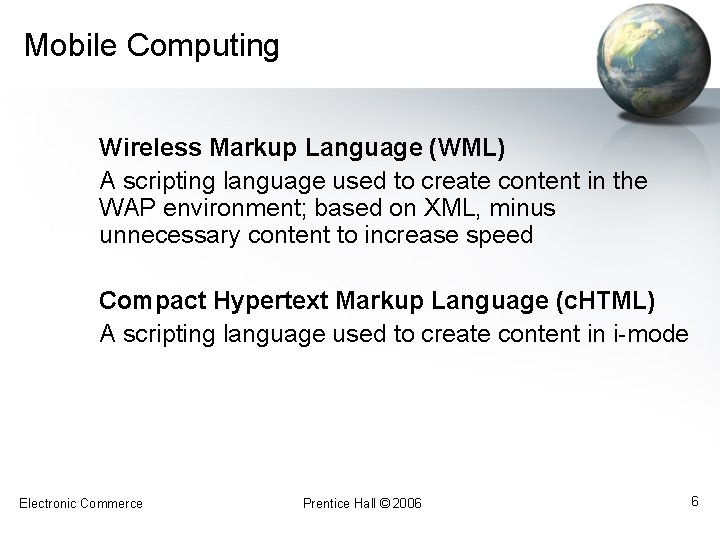 Mobile Computing

Wireless Markup Language (WML)

A scripting language used to create content in the WAP environment; based on XML, minus unnecessary content to increase speed

Compact Hypertext Markup Language (cHTML)

A scripting language used to create content in i-mode

Electronic Commerce

Prentice Hall © 2006

6